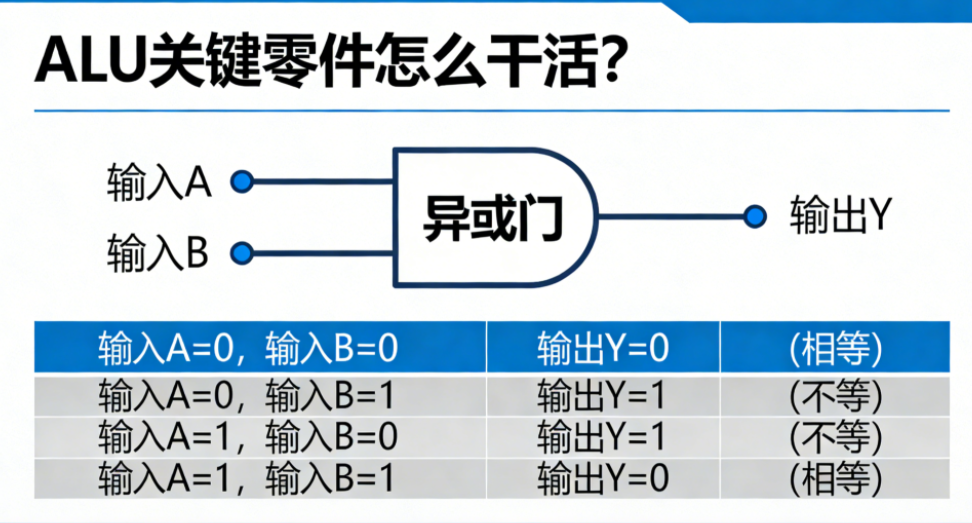 ALU关键零件怎么干活?

输入A

输入B

异或门

输出Y

| 输入A=0，输入B=0 | 输出Y=0 | (相等) |
|---|---|---|
| 输入A=0，输入B=1 | 输出Y=1 | (不等) |
| 输入A=1，输入B=0 | 输出Y=1 | (不等) |
| 输入A=1，输入B=1 | 输出Y=0 | (相等) |